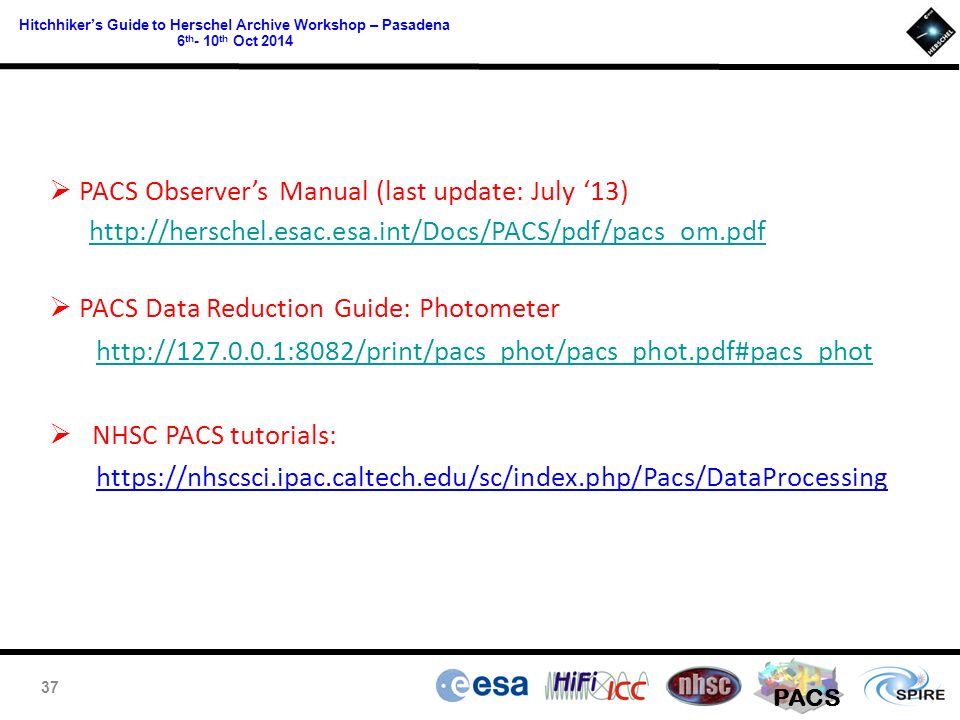 Hitchhiker's Guide to Herschel Archive Workshop – Pasadena
6th- 10th Oct 2014

HERSCHEL

➢ PACS Observer's Manual (last update: July '13)
http://herschel.esac.esa.int/Docs/PACS/pdf/pacs_om.pdf

➢ PACS Data Reduction Guide: Photometer
http://127.0.0.1:8082/print/pacs_phot/pacs_phot.pdf#pacs_phot

➢ NHSC PACS tutorials:
https://nhscsci.ipac.caltech.edu/sc/index.php/Pacs/DataProcessing

37

esa HiFi ICC nhsc PACS SPIRE